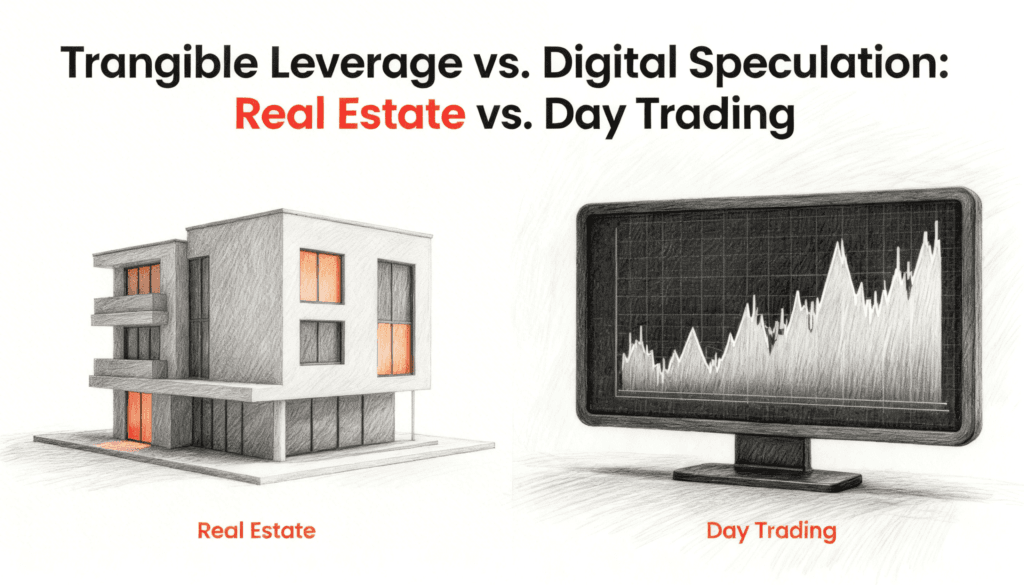 Trangible Leverage vs. Digital Speculation:
Real Estate vs. Day Trading

Real Estate

Day Trading